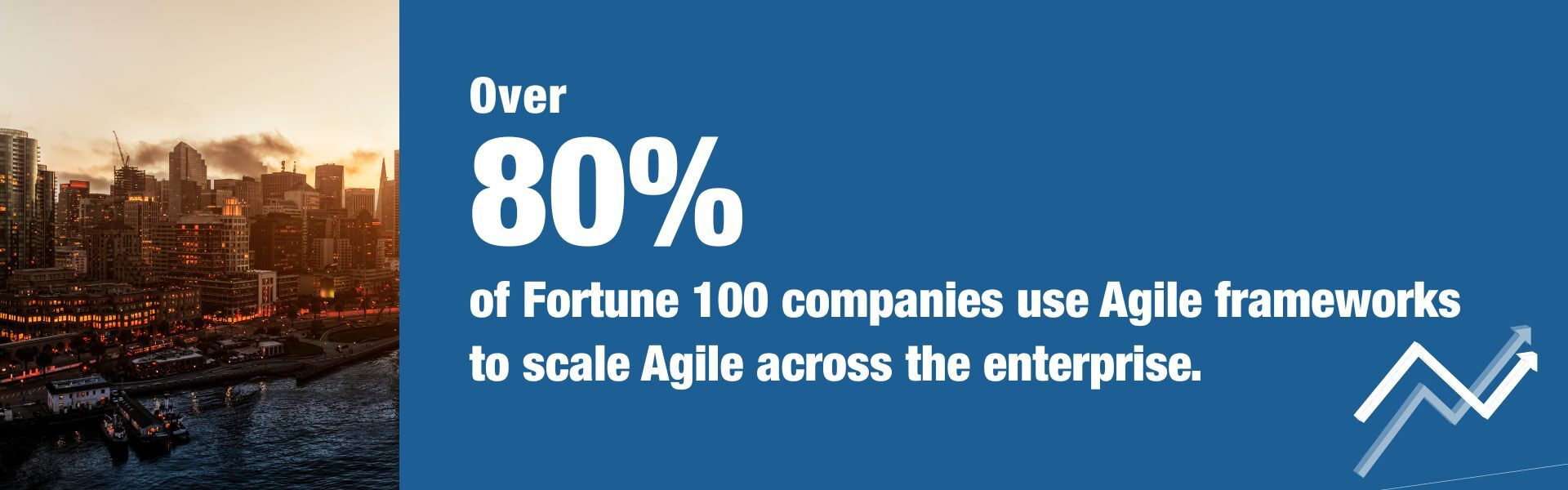 Over
80%
of Fortune 100 companies use Agile frameworks to scale Agile across the enterprise.